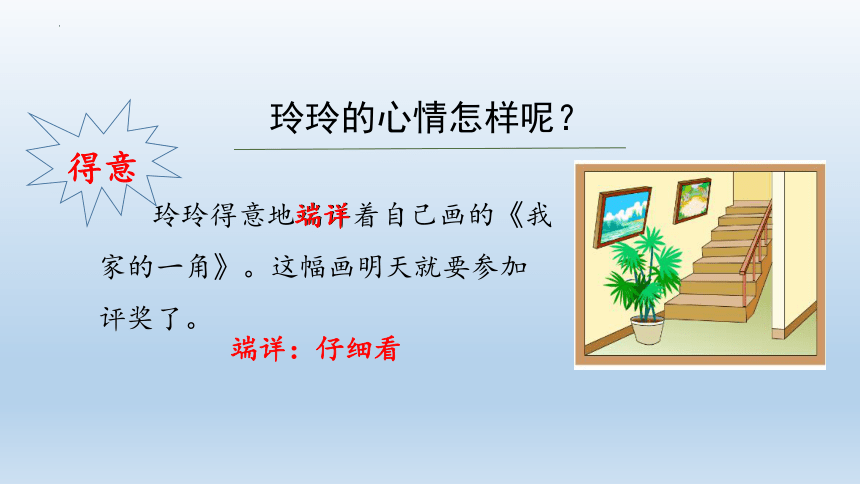 玲玲的心情怎样呢？

得意

玲玲得意地端详着自己画的《我家的一角》。这幅画明天就要参加评奖了。

端详：仔细看